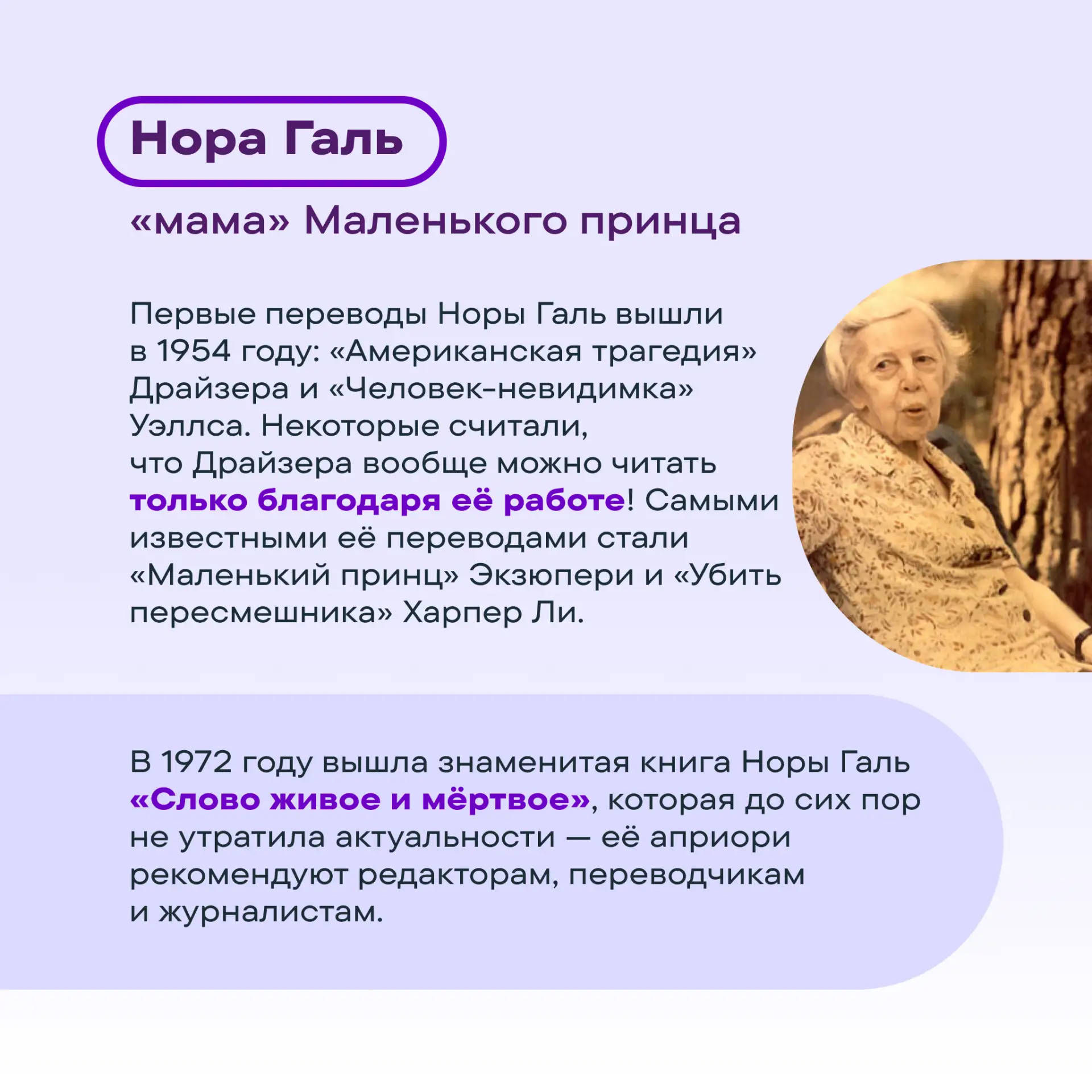 Нора Галь

«мама» Маленького принца

Первые переводы Норы Галь вышли в 1954 году: «Американская трагедия» Драйзера и «Человек-невидимка» Уэллса. Некоторые считали, что Драйзера вообще можно читать только благодаря её работе! Самыми известными её переводами стали «Маленький принц» Экзюпери и «Убить пересмешника» Харпер Ли.

В 1972 году вышла знаменитая книга Норы Галь «Слово живое и мёртвое», которая до сих пор не утратила актуальности — её априори рекомендуют редакторам, переводчикам и журналистам.